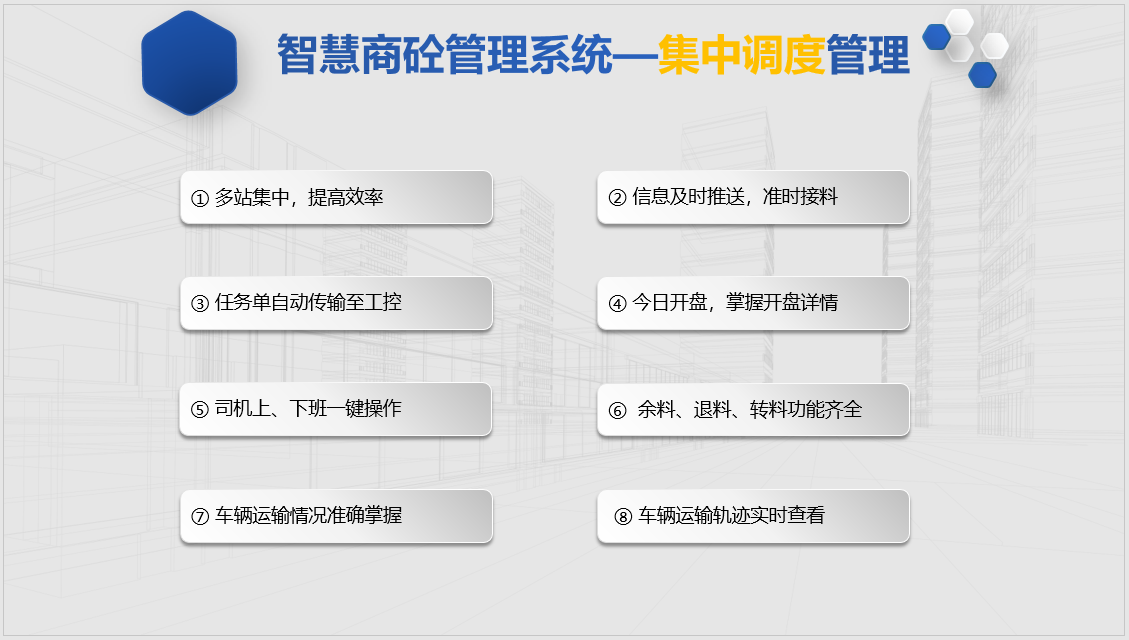 智慧商砼管理系统—集中调度管理

① 多站集中，提高效率

② 信息及时推送，准时接料

③ 任务单自动传输至工控

④ 今日开盘，掌握开盘详情

⑤ 司机上、下班一键操作

⑥ 余料、退料、转料功能齐全

⑦ 车辆运输情况准确掌握

⑧ 车辆运输轨迹实时查看